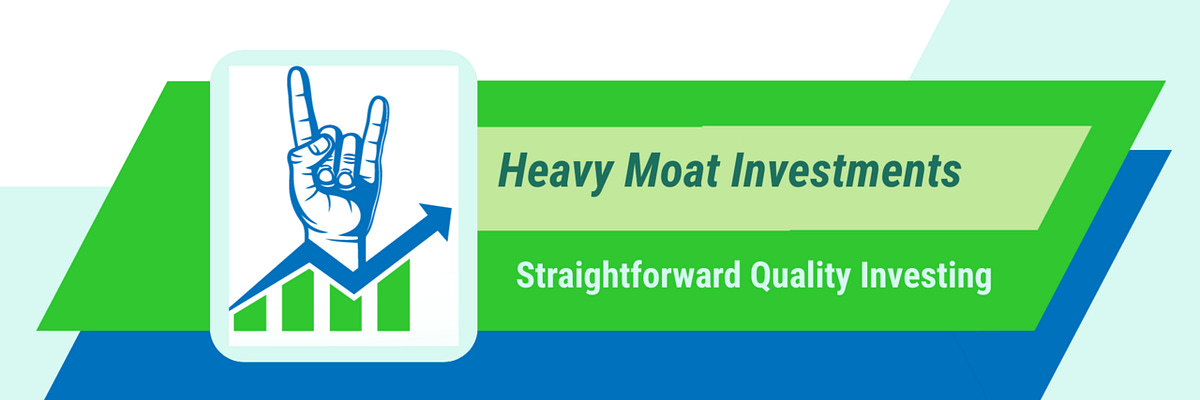 Heavy Moat Investments

Straightforward Quality Investing